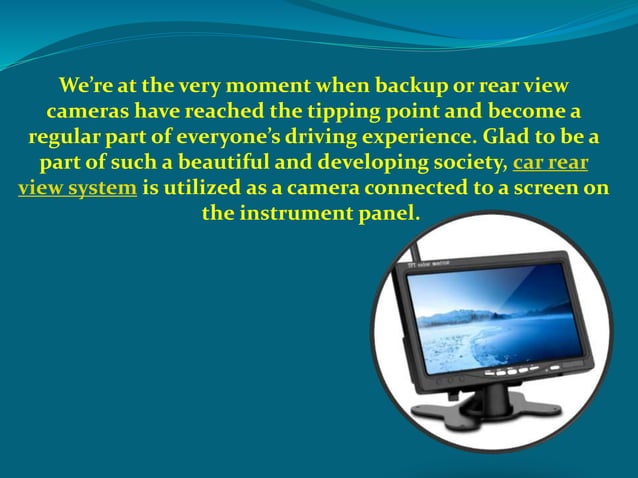 We're at the very moment when backup or rear view cameras have reached the tipping point and become a regular part of everyone's driving experience. Glad to be a part of such a beautiful and developing society, car rear view system is utilized as a camera connected to a screen on the instrument panel.

TFT color monitor